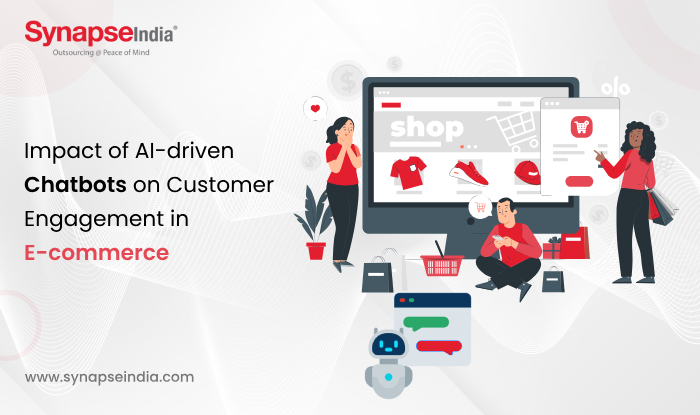 SynapseIndia®
Outsourcing @ Peace of Mind

Impact of AI-driven Chatbots on Customer Engagement in E-commerce

shop

%

www.synapseindia.com